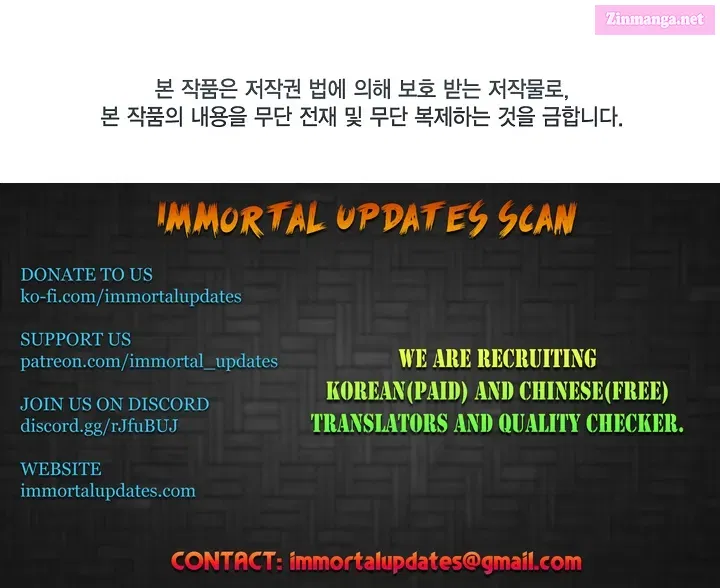 Zinmanga.net

본 작품은 저작권 법에 의해 보호 받는 저작물로,
본 작품의 내용을 무단 전재 및 무단 복제하는 것을 금합니다.

IMMORTAL UPDATES SCAN

DONATE TO US
ko-fi.com/immortalupdates

SUPPORT US
patreon.com/immortal_updates

JOIN US ON DISCORD
discord.gg/rJfuBUJ

WEBSITE
immortalupdates.com

WE ARE RECRUITING
KOREAN(PAID) AND CHINESE(FREE)
TRANSLATORS AND QUALITY CHECKER.

CONTACT: immortalupdates@gmail.com